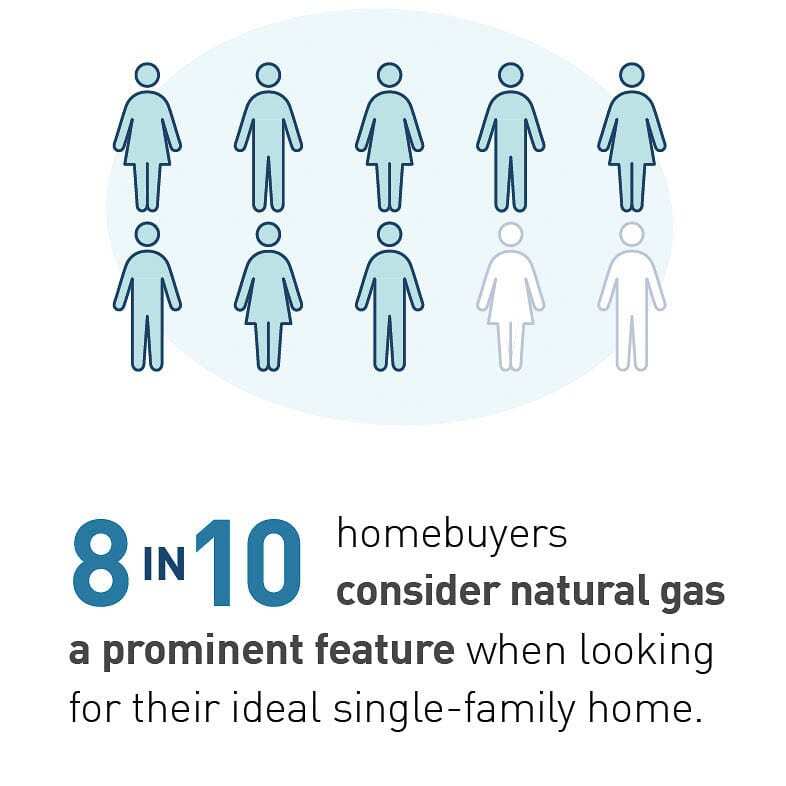 8 IN 10 homebuyers consider natural gas a prominent feature when looking for their ideal single-family home.